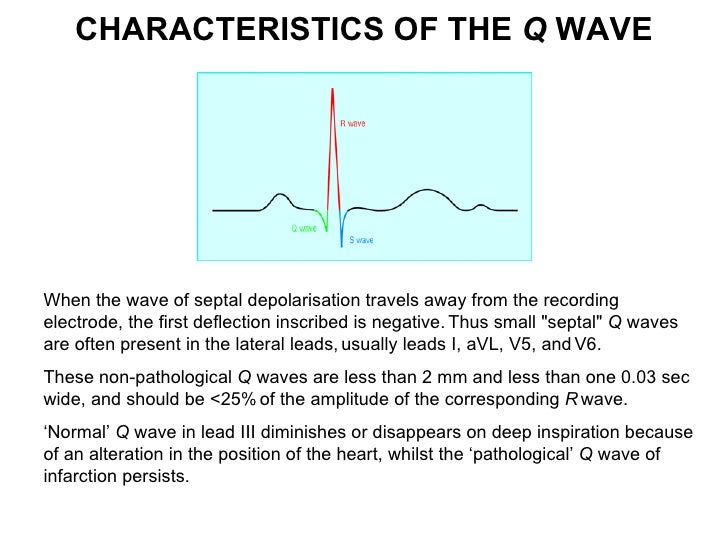 CHARACTERISTICS OF THE Q WAVE

R wave

Q wave

S wave

When the wave of septal depolarisation travels away from the recording electrode, the first deflection inscribed is negative. Thus small "septal" Q waves are often present in the lateral leads, usually leads I, aVL, V5, and V6.

These non-pathological Q waves are less than 2 mm and less than one 0.03 sec wide, and should be <25% of the amplitude of the corresponding R wave.

'Normal' Q wave in lead III diminishes or disappears on deep inspiration because of an alteration in the position of the heart, whilst the 'pathological' Q wave of infarction persists.